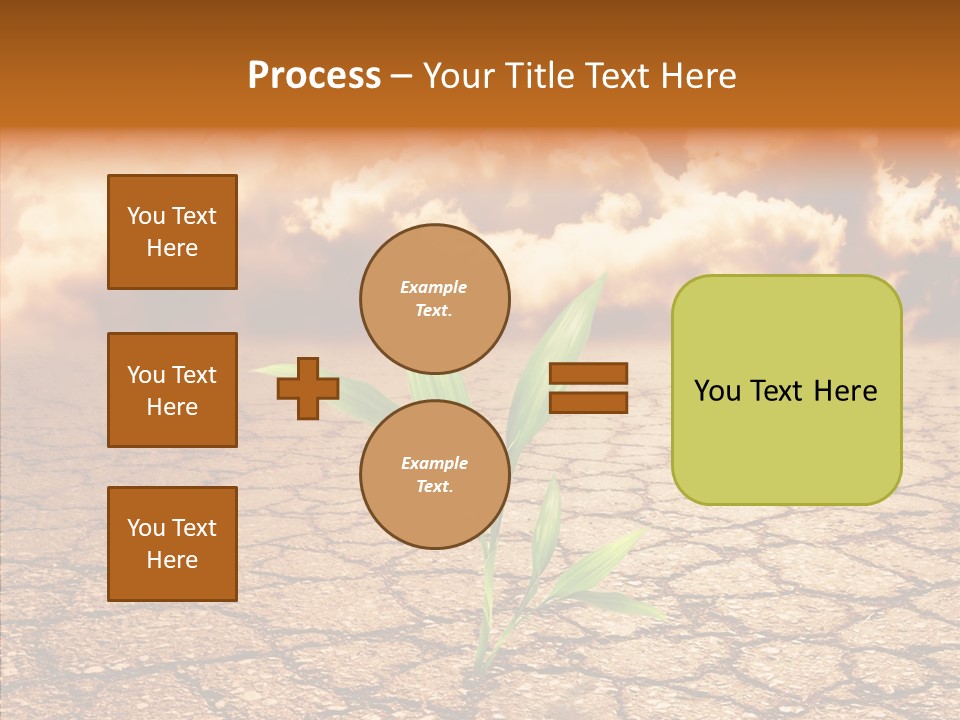 Process – Your Title Text Here

You Text Here

You Text Here

You Text Here

Example Text.

Example Text.

You Text Here